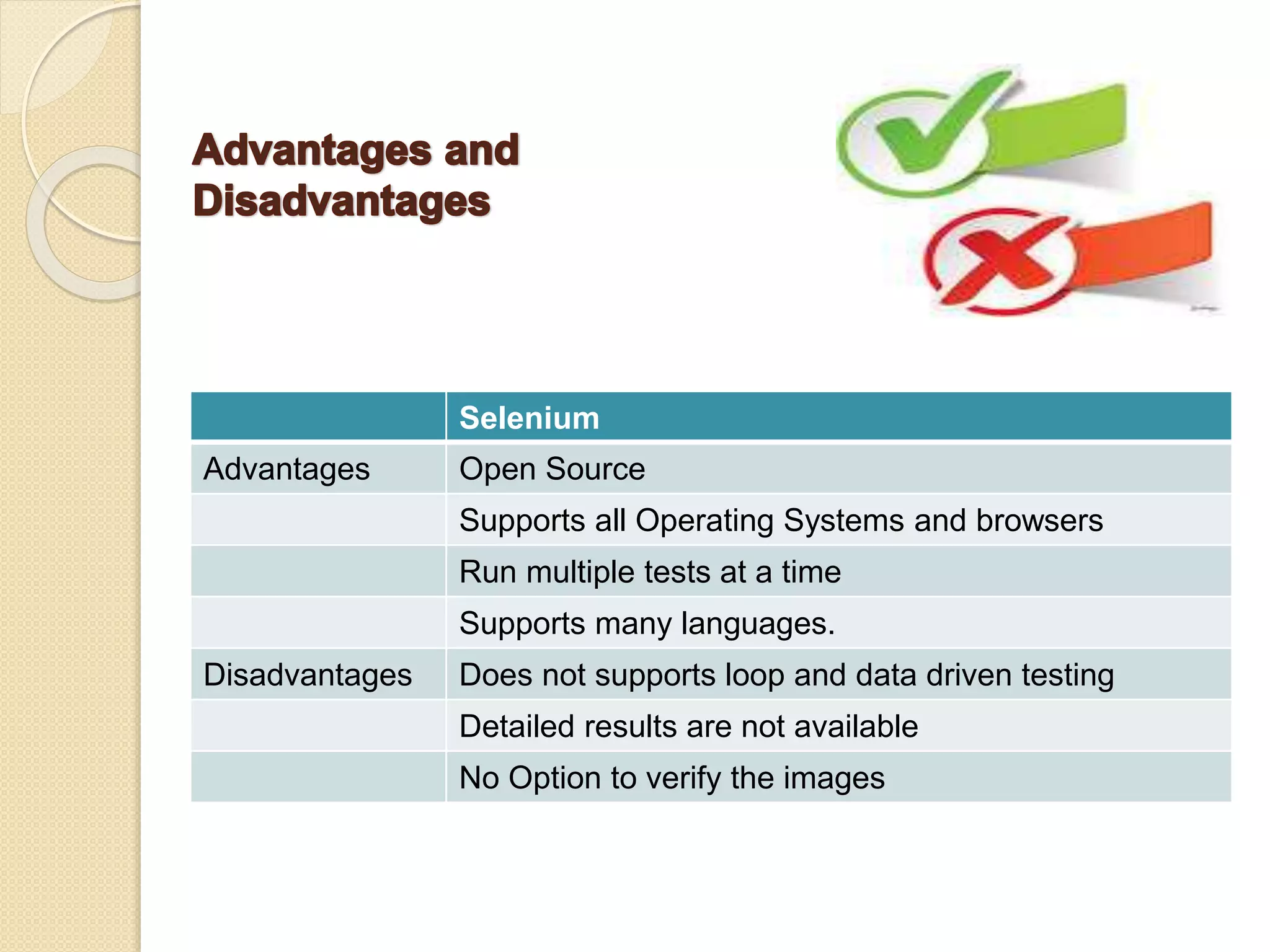 Advantages and Disadvantages

| | Selenium |
|---|---|
| Advantages | Open Source |
| | Supports all Operating Systems and browsers |
| | Run multiple tests at a time |
| | Supports many languages. |
| Disadvantages | Does not supports loop and data driven testing |
| | Detailed results are not available |
| | No Option to verify the images |